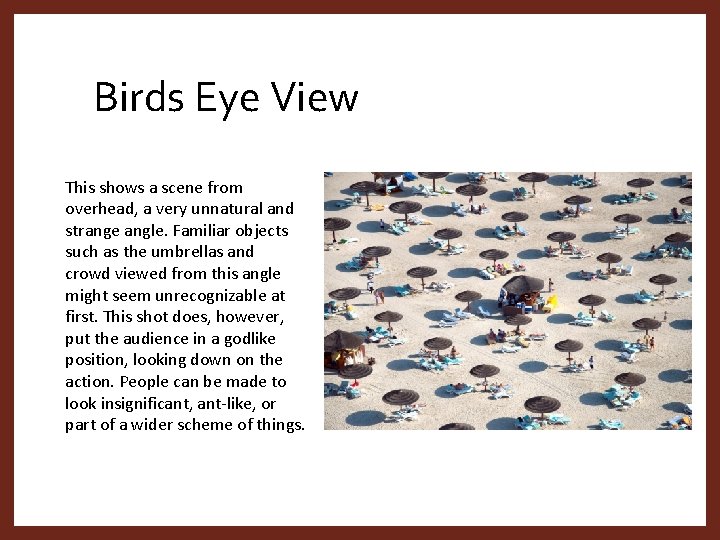 Birds Eye View

This shows a scene from overhead, a very unnatural and strange angle. Familiar objects such as the umbrellas and crowd viewed from this angle might seem unrecognizable at first. This shot does, however, put the audience in a godlike position, looking down on the action. People can be made to look insignificant, ant-like, or part of a wider scheme of things.